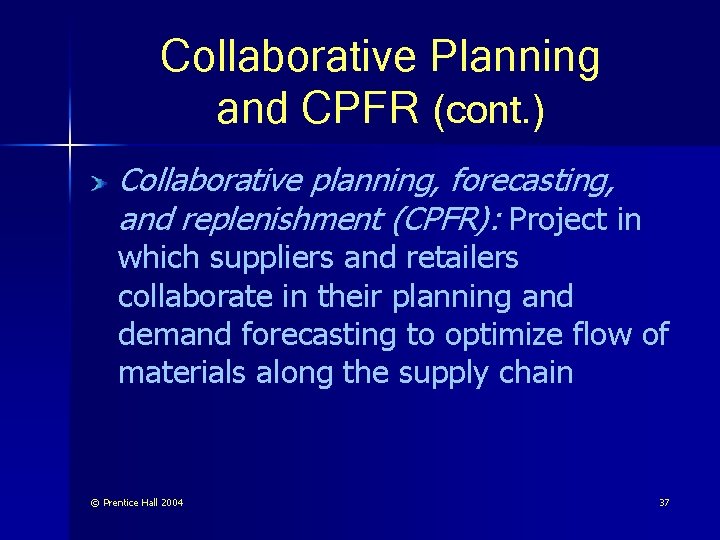 Collaborative Planning and CPFR (cont.)

Collaborative planning, forecasting, and replenishment (CPFR): Project in which suppliers and retailers collaborate in their planning and demand forecasting to optimize flow of materials along the supply chain

© Prentice Hall 2004

37